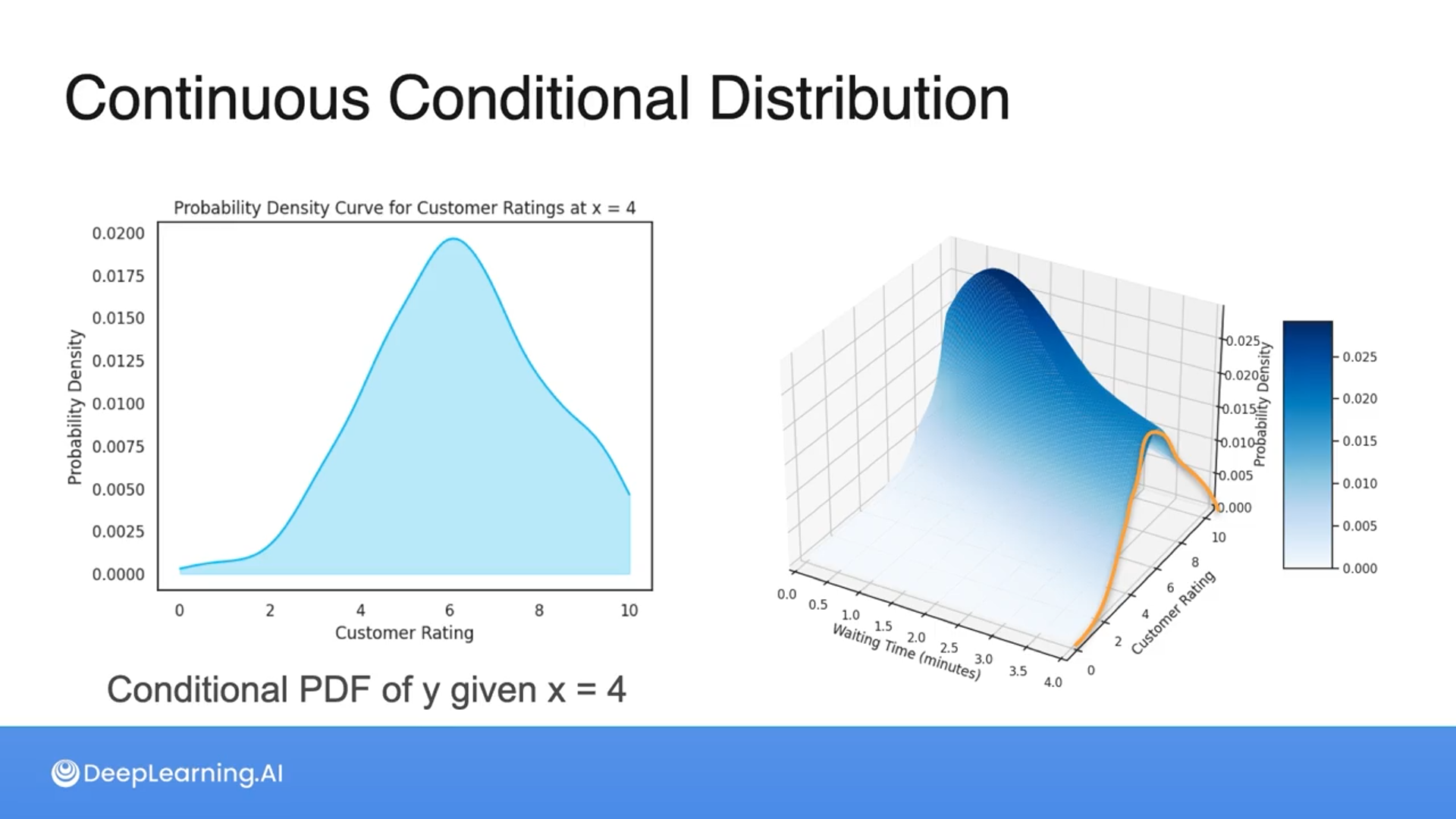 Continuous Conditional Distribution

Probability Density Curve for Customer Ratings at x = 4

Probability Density

0.0200
0.0175
0.0150
0.0125
0.0100
0.0075
0.0050
0.0025
0.0000

0 2 4 6 8 10

Customer Rating

Conditional PDF of y given x = 4

0.025
0.020
0.015
0.010
0.005
0.000

Probability Density

0.0 0.5 1.0 1.5 2.0 2.5 3.0 3.5 4.0

Waiting Time (minutes)

0 2 4 6 8 10

Customer Rating

0.025
0.020
0.015
0.010
0.005
0.000

DeepLearning.AI